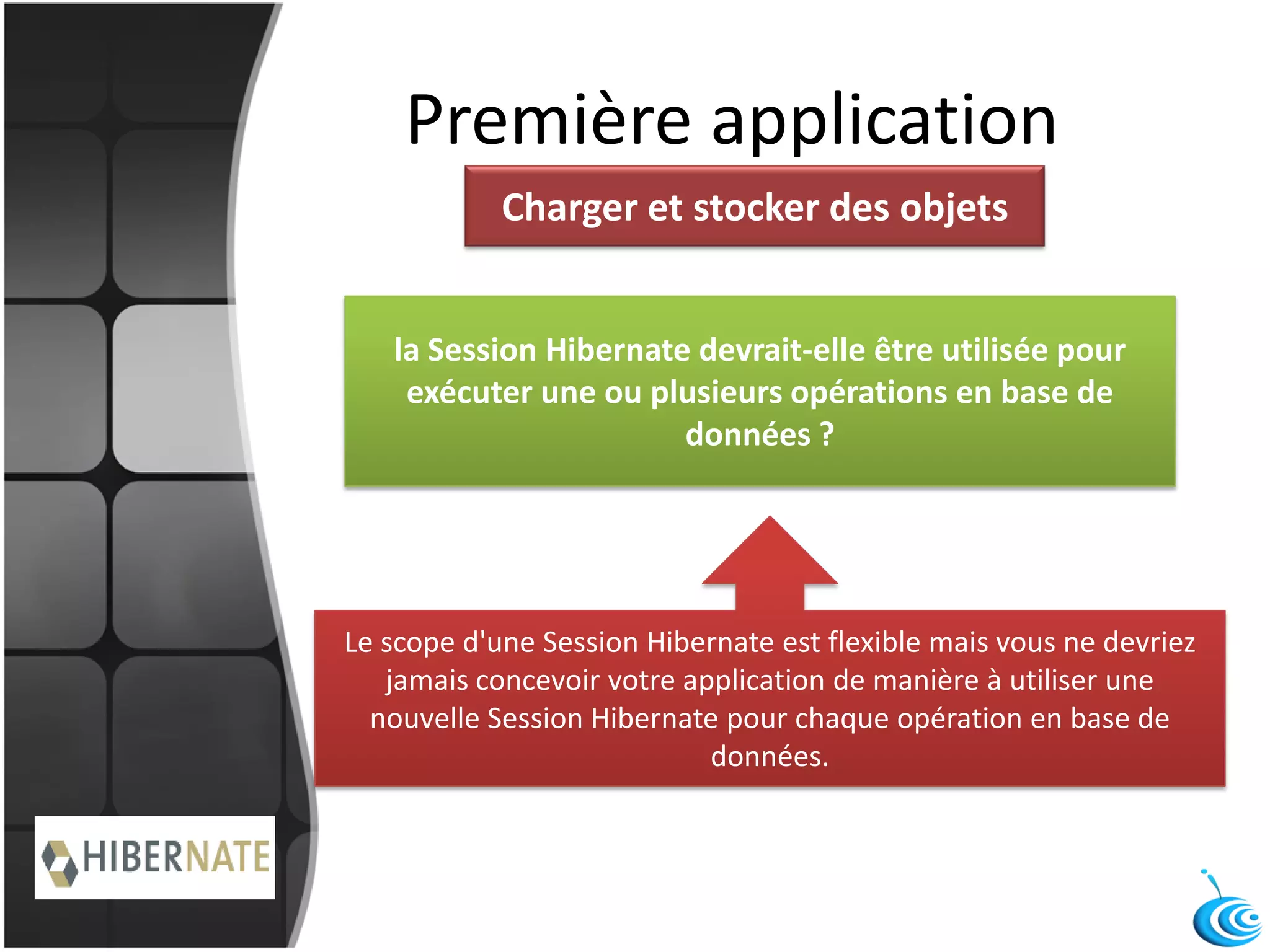 Première application

Charger et stocker des objets

la Session Hibernate devrait-elle être utilisée pour exécuter une ou plusieurs opérations en base de données ?

Le scope d'une Session Hibernate est flexible mais vous ne devriez jamais concevoir votre application de manière à utiliser une nouvelle Session Hibernate pour chaque opération en base de données.

HIBERNATE